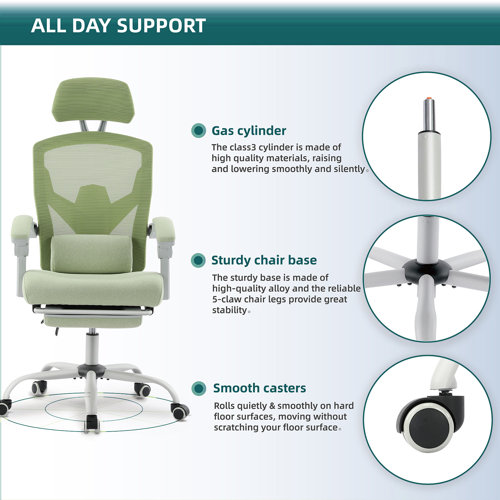 ALL DAY SUPPORT

Gas cylinder

The class3 cylinder is made of high quality materials, raising and lowering smoothly and silently。

Sturdy chair base

The sturdy base is made of high-quality alloy and the reliable 5-claw chair legs provide great stability。

Smooth casters

Rolls quietly & smoothly on hard floor surfaces, moving without scratching your floor surface。